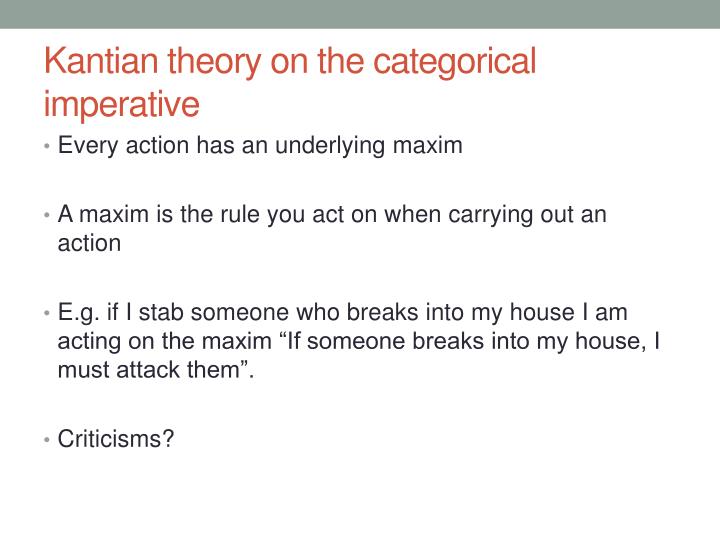 Kantian theory on the categorical imperative

• Every action has an underlying maxim

• A maxim is the rule you act on when carrying out an action

• E.g. if I stab someone who breaks into my house I am acting on the maxim “If someone breaks into my house, I must attack them”.

• Criticisms?